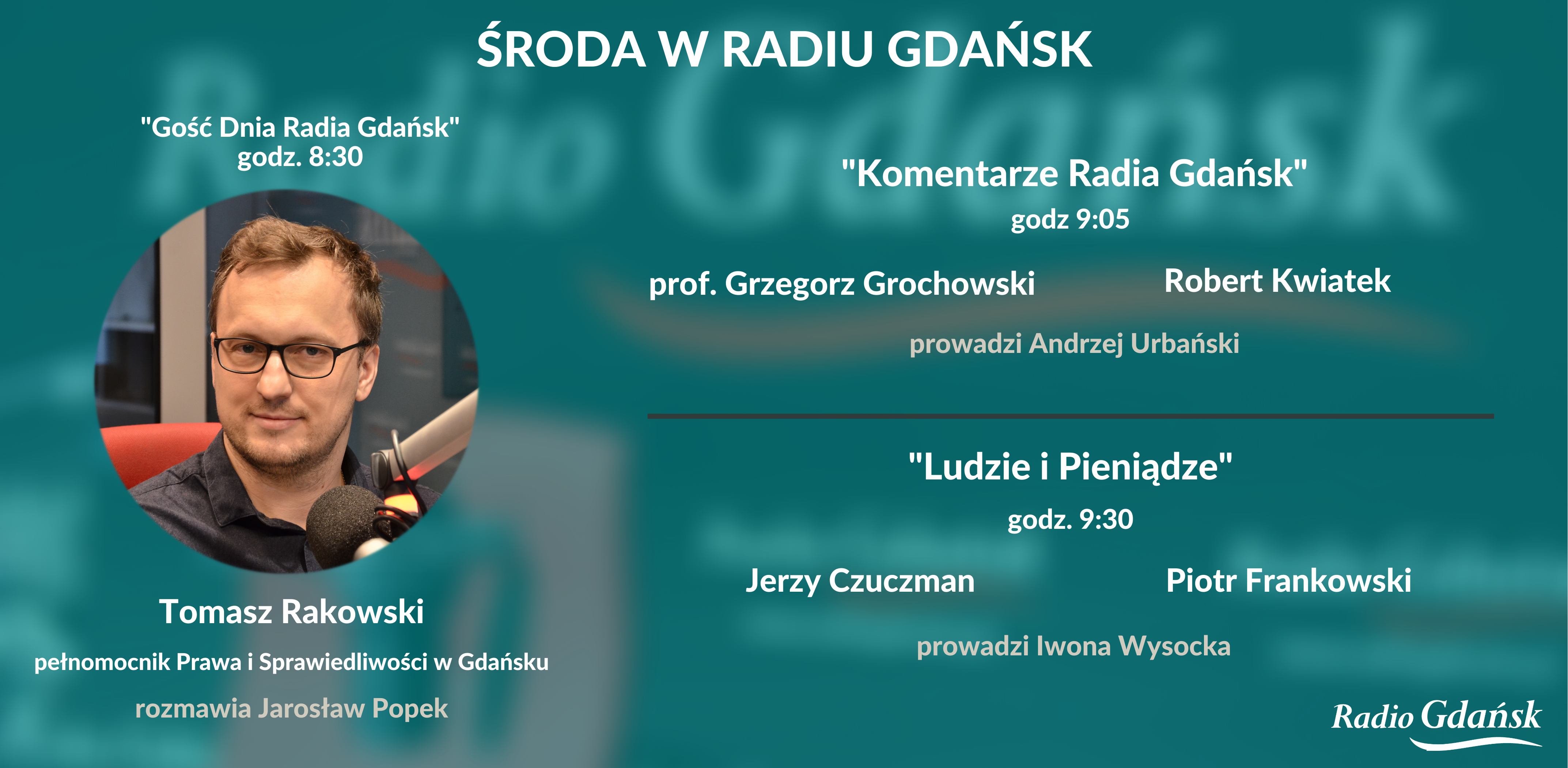 ŚRODA W RADIU GDAŃSK

"Gość Dnia Radia Gdańsk"
godz. 8:30

Tomasz Rakowski
pełnomocnik Prawa i Sprawiedliwości w Gdańsku
rozmawia Jarosław Popek

"Komentarze Radia Gdańsk"
godz 9:05

prof. Grzegorz Grochowski

Robert Kwiatek

prowadzi Andrzej Urbański

"Ludzie i Pieniądze"
godz. 9:30

Jerzy Czuczman

Piotr Frankowski

prowadzi Iwona Wysocka

Radio Gdańsk